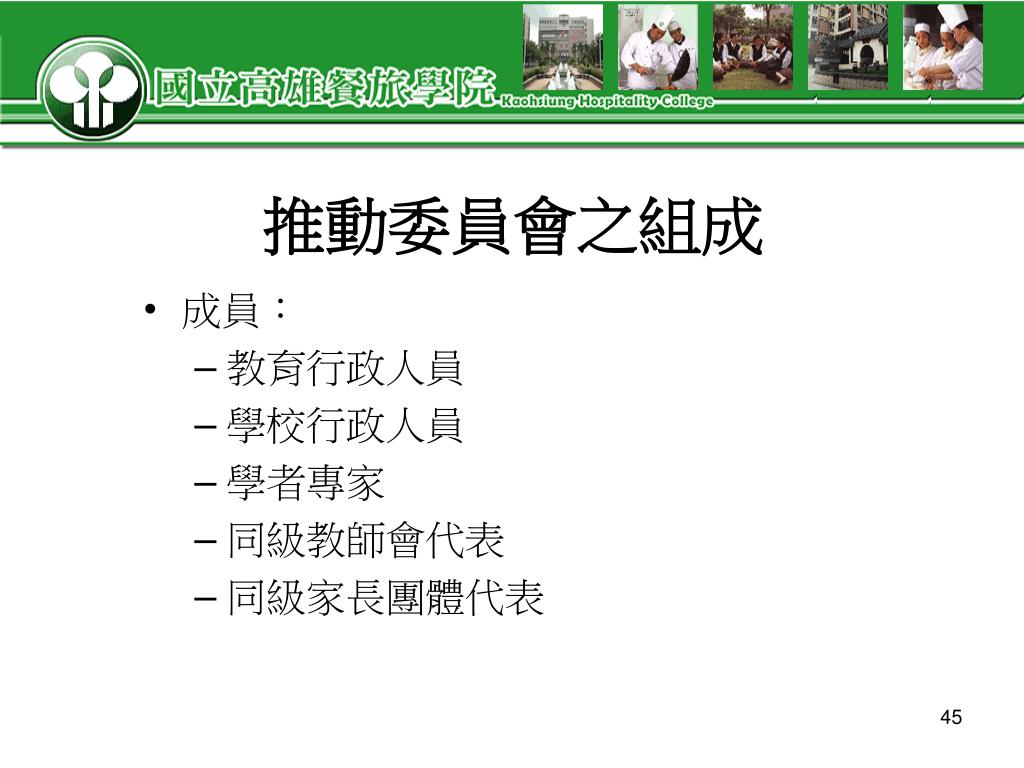 國立高雄餐旅學院 Kaohsiung Hospitality College

推動委員會之組成

• 成員：
 – 教育行政人員
 – 學校行政人員
 – 學者專家
 – 同級教師會代表
 – 同級家長團體代表

45